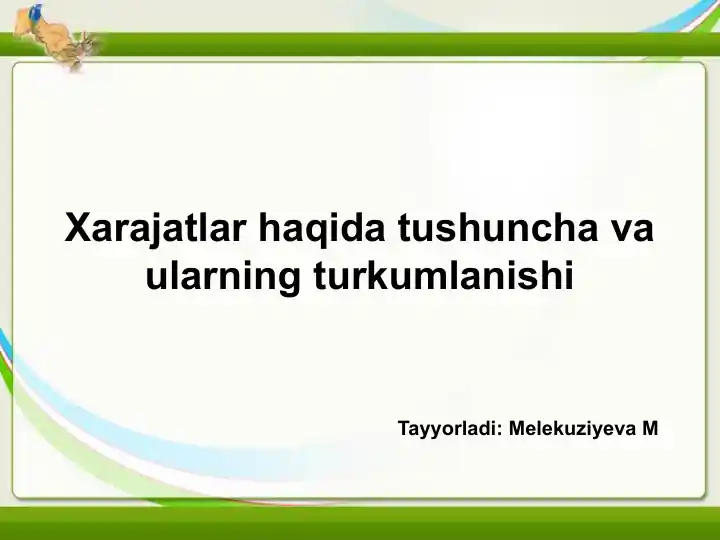 Xarajatlar haqida tushuncha va ularning turkumlanishi

Tayyorladi: Melekuziyeva M